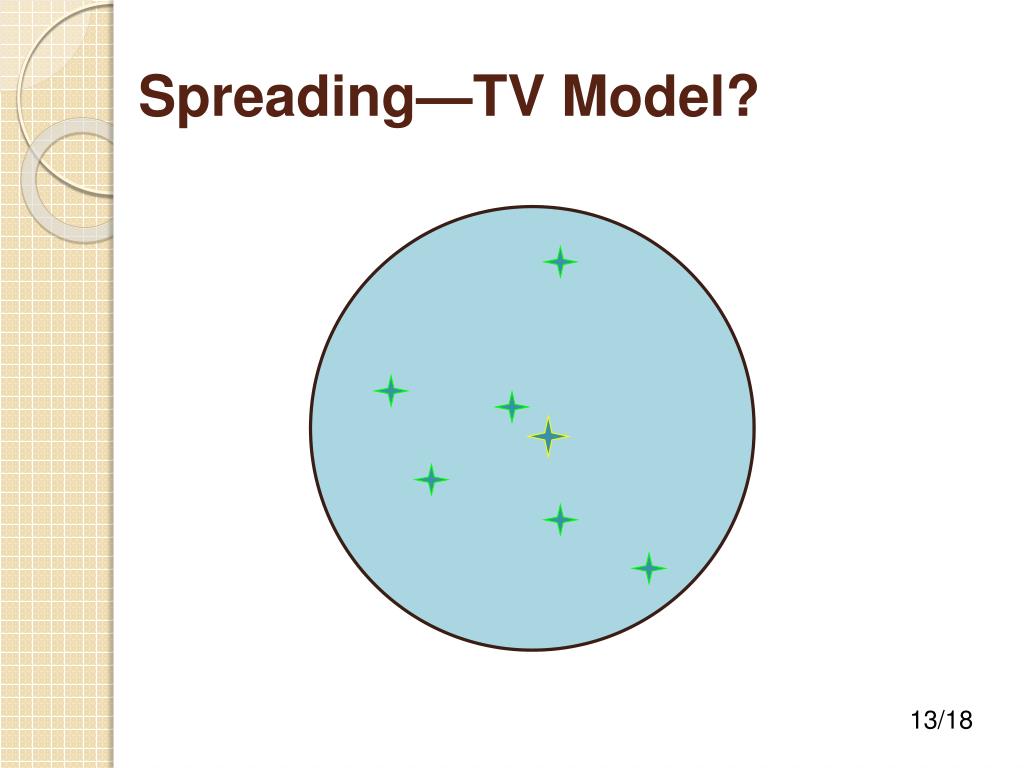 Spreading—TV Model?

13/18